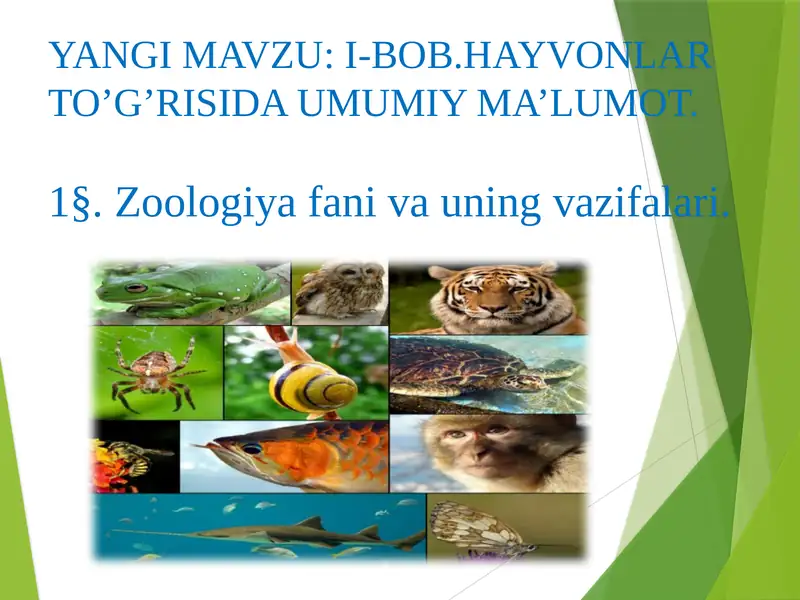 YANGI MAVZU: I-BOB.HAYVONLAR TO’G’RISIDA UMUMIY MA’LUMOT.

1§. Zoologiya fani va uning vazifalari.